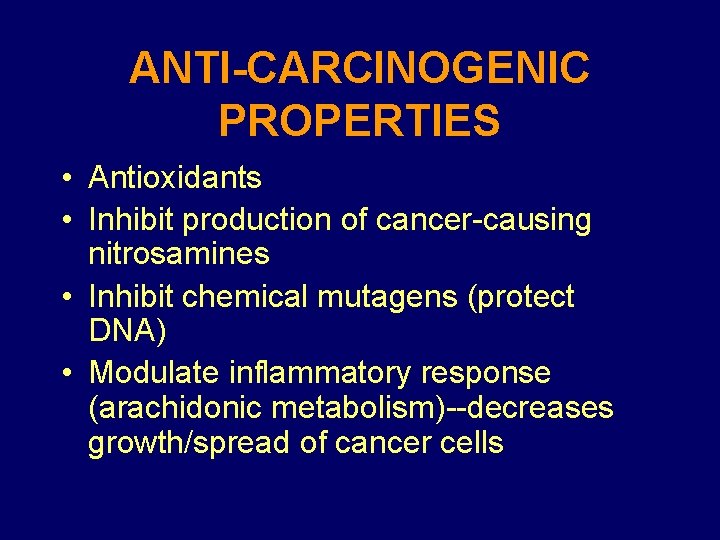 ANTI-CARCINOGENIC PROPERTIES

• Antioxidants
• Inhibit production of cancer-causing nitrosamines
• Inhibit chemical mutagens (protect DNA)
• Modulate inflammatory response (arachidonic metabolism)--decreases growth/spread of cancer cells